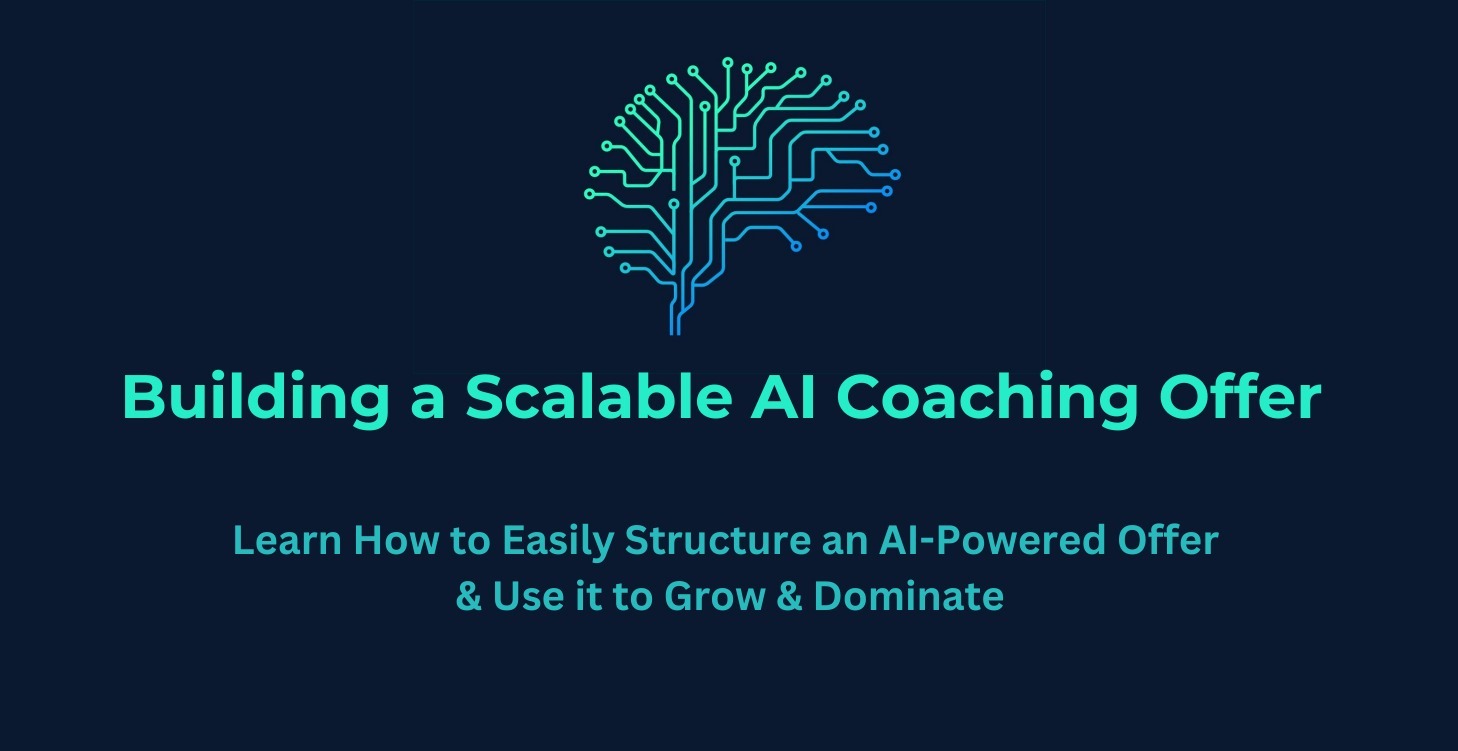 Building a Scalable AI Coaching Offer

Learn How to Easily Structure an AI-Powered Offer & Use it to Grow & Dominate